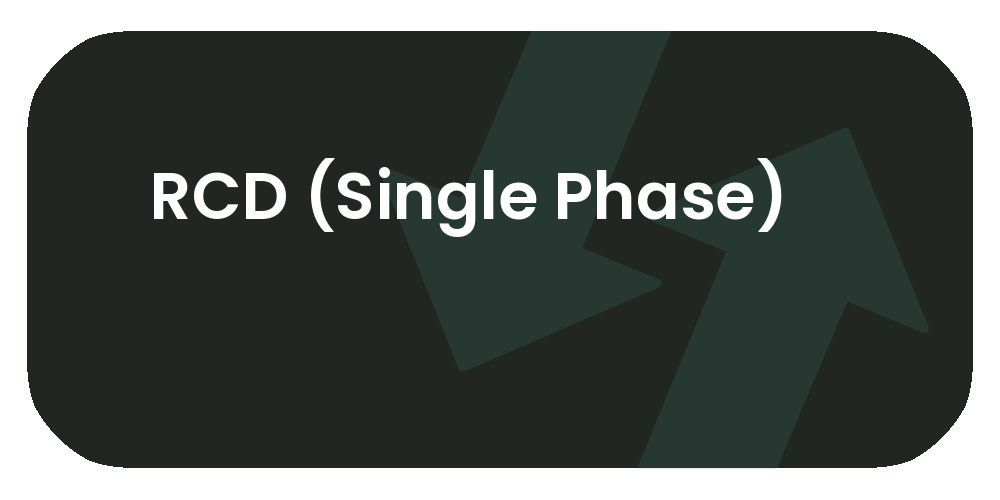 RCD (Single Phase)